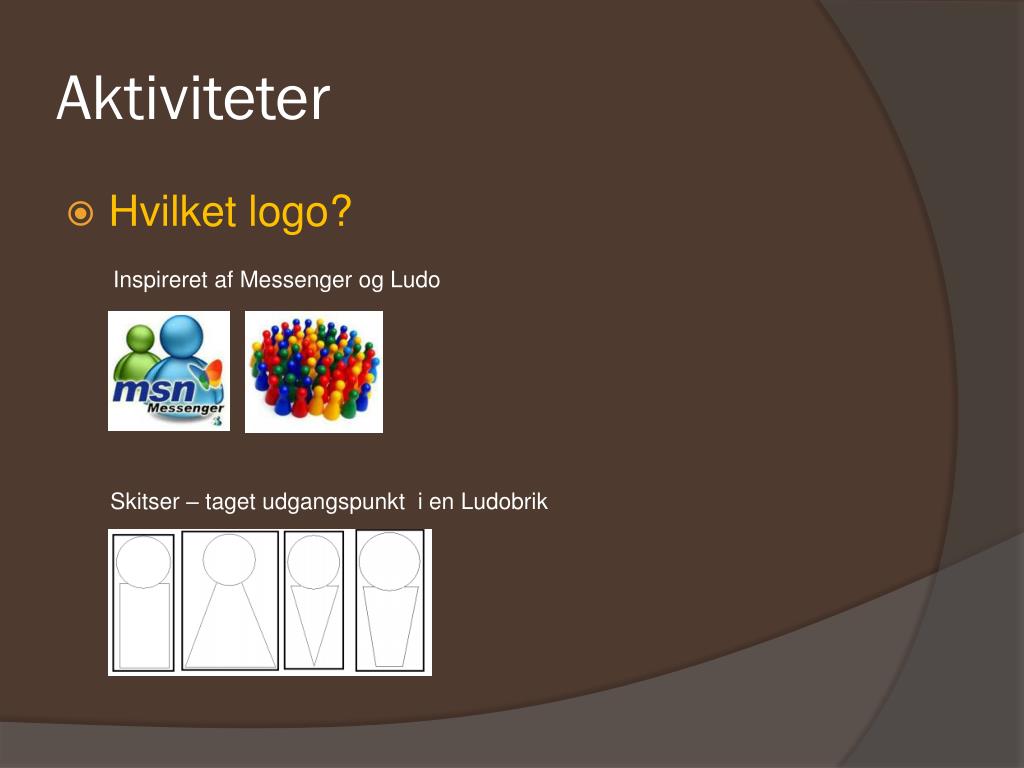 Aktiviteter

Hvilket logo?

Inspireret af Messenger og Ludo

msn Messenger

Skitser – taget udgangspunkt i en Ludobrik